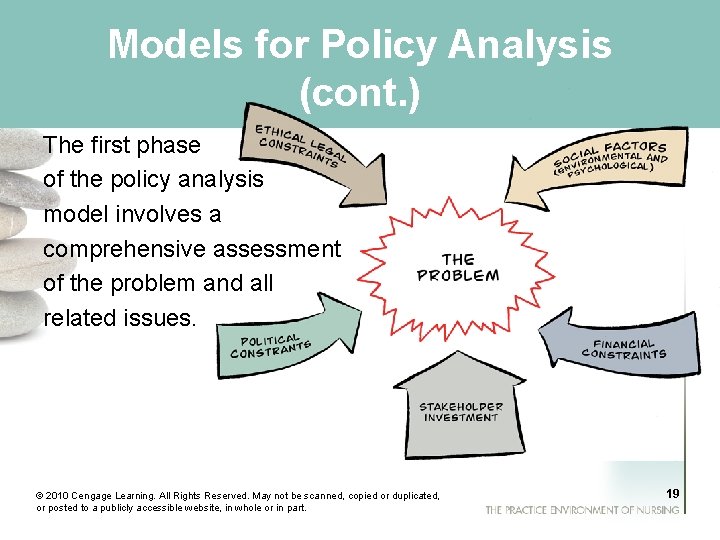 Models for Policy Analysis (cont.)

The first phase of the policy analysis model involves a comprehensive assessment of the problem and all related issues.

ETHICAL LEGAL CONSTRAINTS

SOCIAL FACTORS (ENVIRONMENTAL AND PSYCHOLOGICAL)

THE PROBLEM

POLITICAL CONSTRANTS

FINANCIAL CONSTRAINTS

STAKEHOLDER INVESTMENT

© 2010 Cengage Learning. All Rights Reserved. May not be scanned, copied or duplicated, or posted to a publicly accessible website, in whole or in part.

19

THE PRACTICE ENVIRONMENT OF NURSING